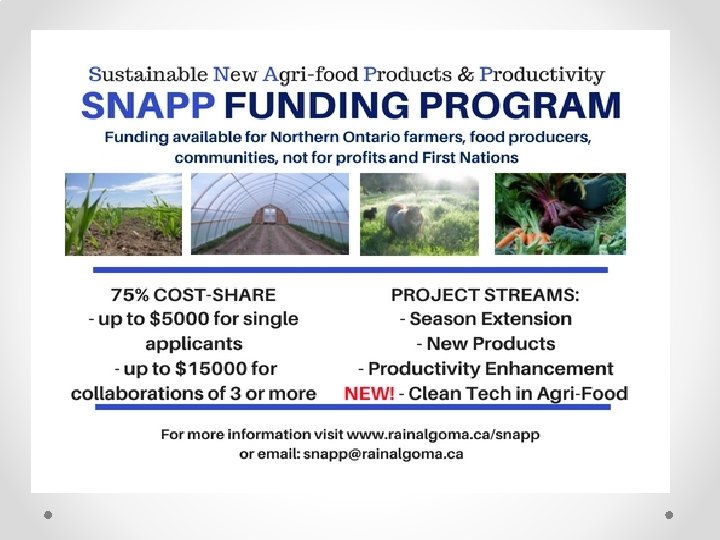 Sustainable New Agri-food Products & Productivity
SNAPP FUNDING PROGRAM
Funding available for Northern Ontario farmers, food producers, communities, not for profits and First Nations

75% COST-SHARE
- up to $5000 for single applicants
- up to $15000 for collaborations of 3 or more

PROJECT STREAMS:
- Season Extension
- New Products
- Productivity Enhancement
NEW! - Clean Tech in Agri-Food

For more information visit www.rainalgoma.ca/snapp
or email: snapp@rainalgoma.ca